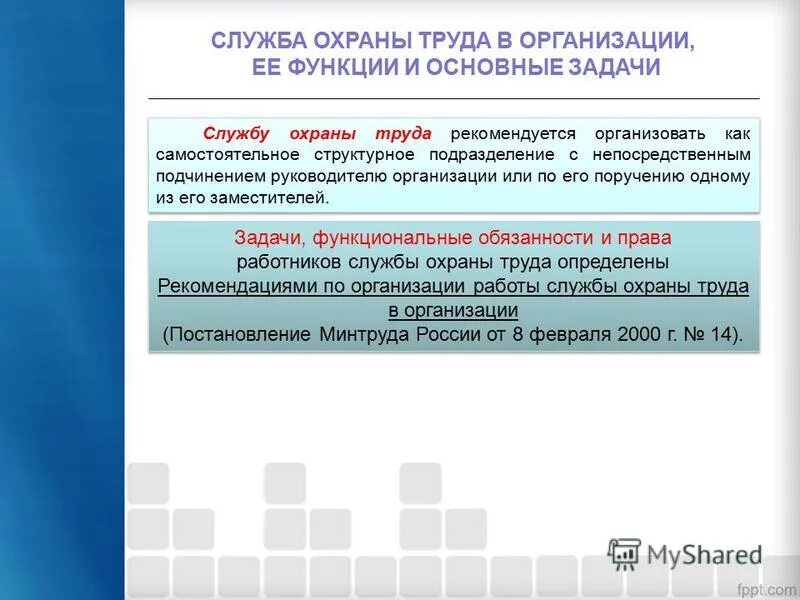 СЛУЖБА ОХРАНЫ ТРУДА В ОРГАНИЗАЦИИ, ЕЕ ФУНКЦИИ И ОСНОВНЫЕ ЗАДАЧИ

Службу охраны труда рекомендуется организовать как самостоятельное структурное подразделение с непосредственным подчинением руководителю организации или по его поручению одному из его заместителей.

Задачи, функциональные обязанности и права работников службы охраны труда определены Рекомендациями по организации работы службы охраны труда в организации (Постановление Минтруда России от 8 февраля 2000 г. № 14).

MyShared

fppt.com